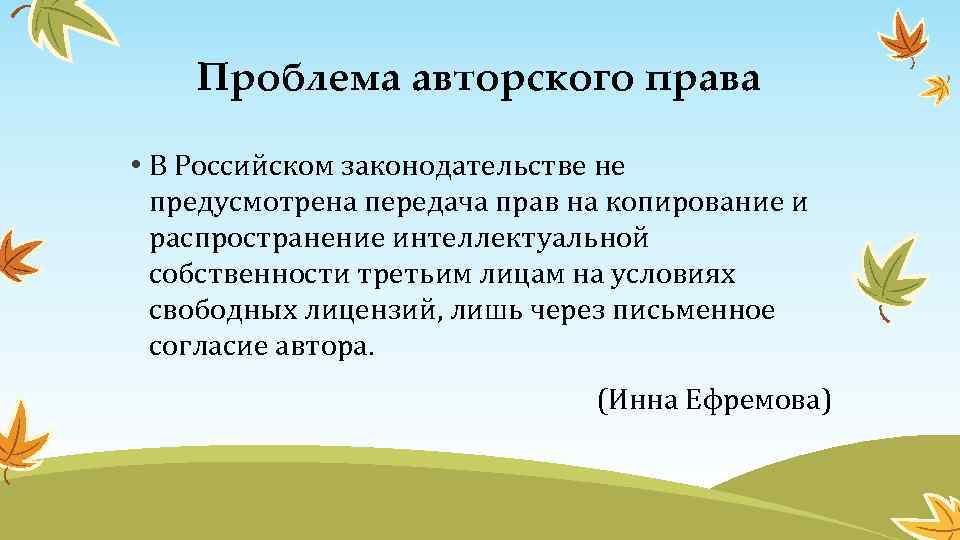 Проблема авторского права

• В Российском законодательстве не предусмотрена передача прав на копирование и распространение интеллектуальной собственности третьим лицам на условиях свободных лицензий, лишь через письменное согласие автора.

(Инна Ефремова)